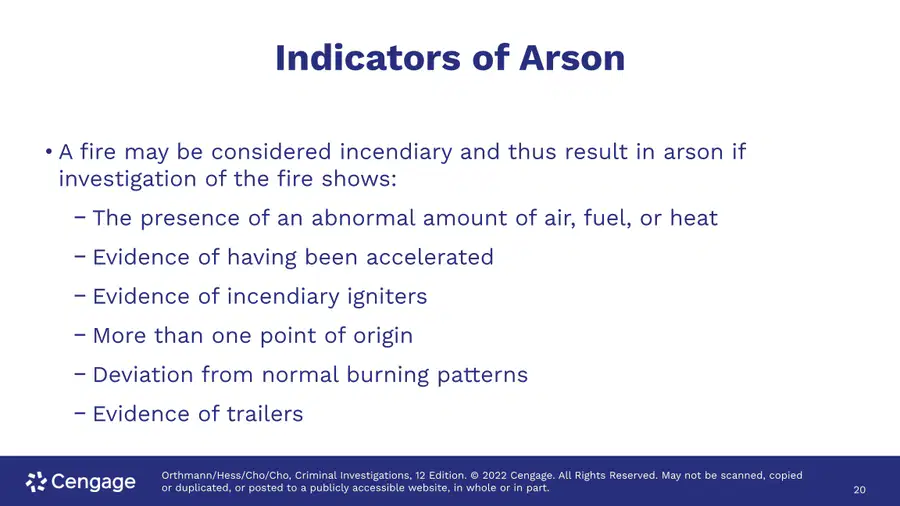 Indicators of Arson

• A fire may be considered incendiary and thus result in arson if investigation of the fire shows:
- The presence of an abnormal amount of air, fuel, or heat
- Evidence of having been accelerated
- Evidence of incendiary igniters
- More than one point of origin
- Deviation from normal burning patterns
- Evidence of trailers

Cengage

Orthmann/Hess/Cho/Cho, Criminal Investigations, 12 Edition. © 2022 Cengage. All Rights Reserved. May not be scanned, copied or duplicated, or posted to a publicly accessible website, in whole or in part.

20